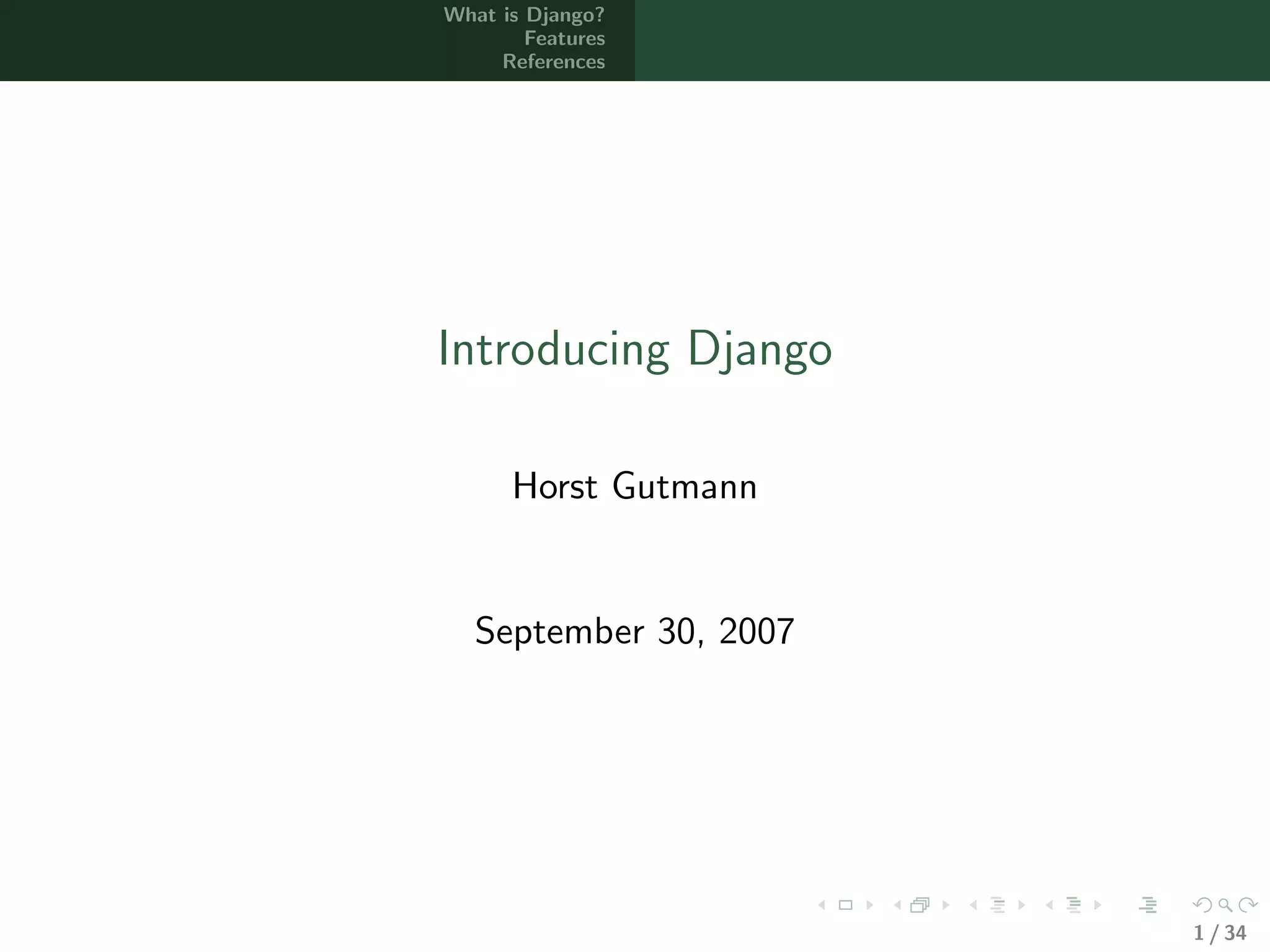 What is Django?
Features
References

Introducing Django

Horst Gutmann

September 30, 2007

1 / 34